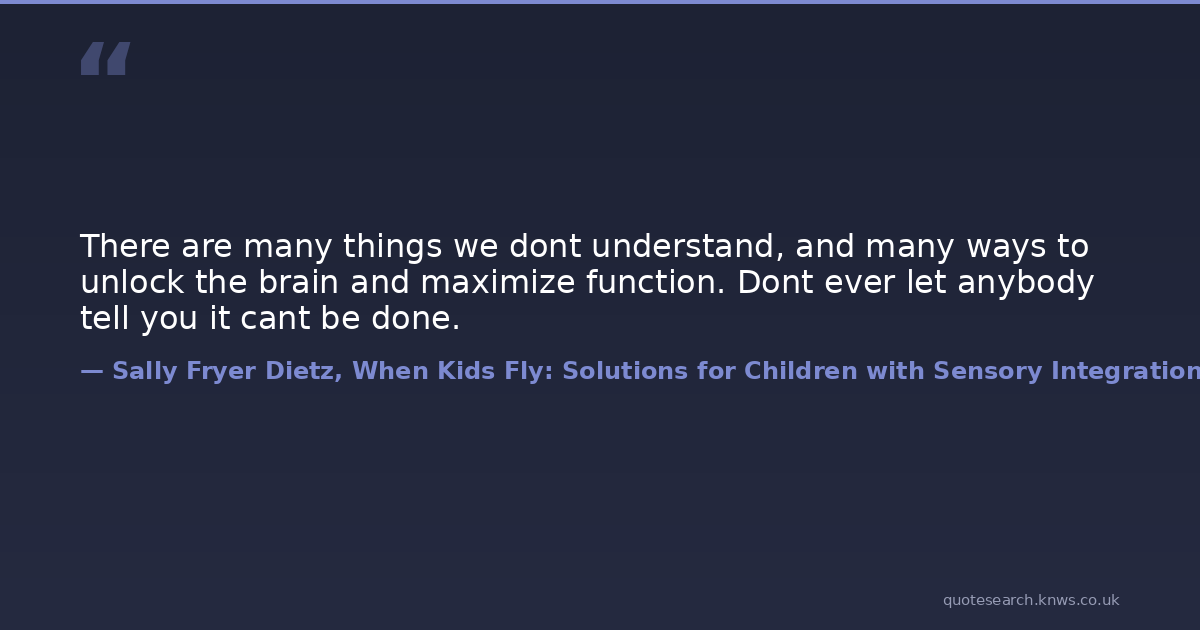 “

There are many things we dont understand, and many ways to unlock the brain and maximize function. Dont ever let anybody tell you it cant be done.

— Sally Fryer Dietz, When Kids Fly: Solutions for Children with Sensory Integration

quotesearch.knws.co.uk